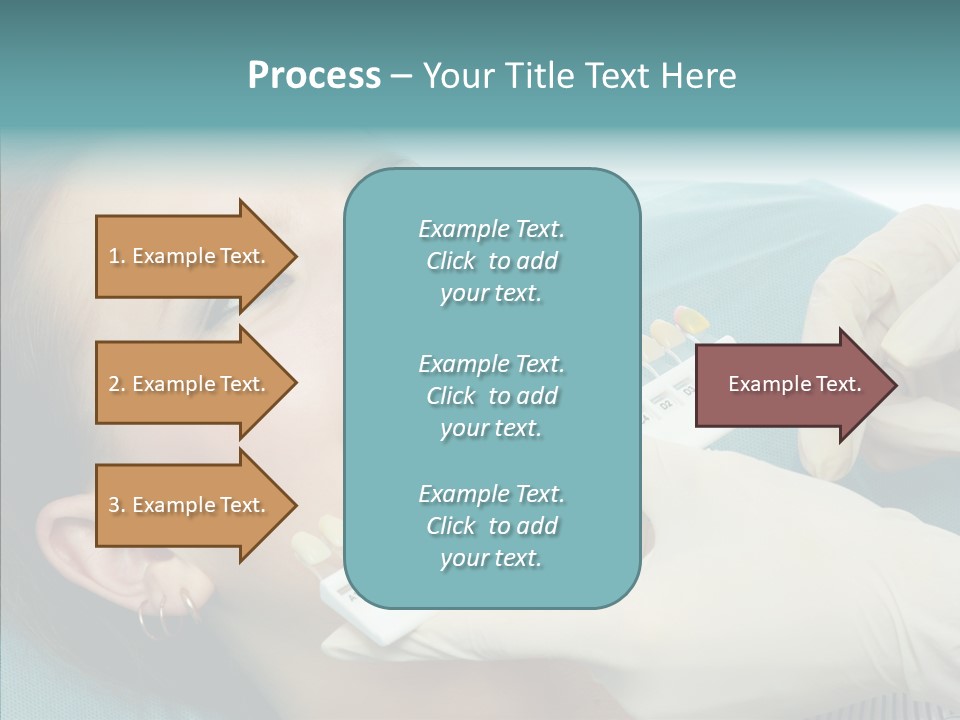 Process – Your Title Text Here

1. Example Text.

2. Example Text.

3. Example Text.

Example Text. Click to add your text.

Example Text. Click to add your text.

Example Text. Click to add your text.

Example Text.